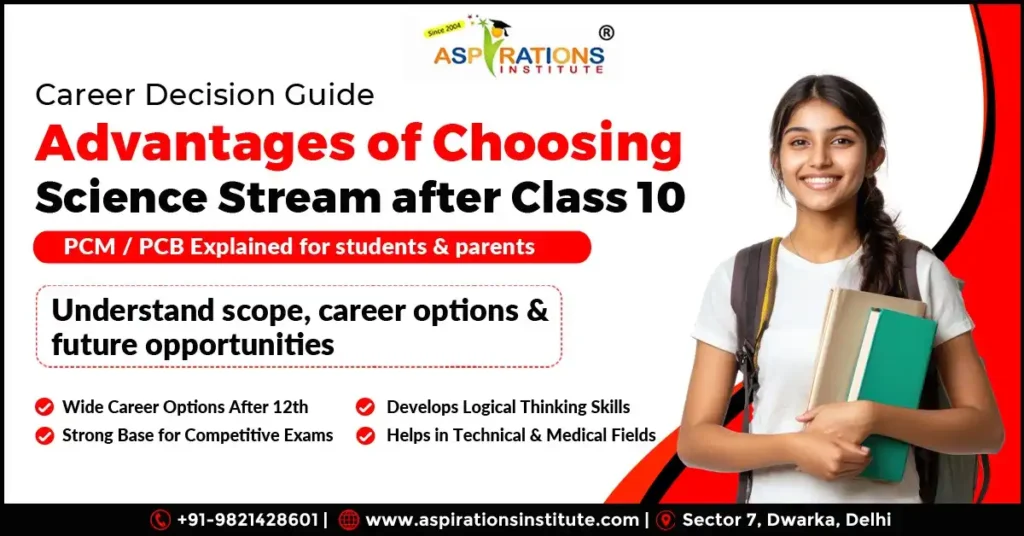 Since 2004
ASPIRATIONS
INSTITUTE
®

Career Decision Guide

Advantages of Choosing Science Stream after Class 10

PCM / PCB Explained for students & parents

Understand scope, career options & future opportunities

Wide Career Options After 12th
Strong Base for Competitive Exams
Develops Logical Thinking Skills
Helps in Technical & Medical Fields

+91-9821428601 | www.aspirationsinstitute.com | Sector 7, Dwarka, Delhi